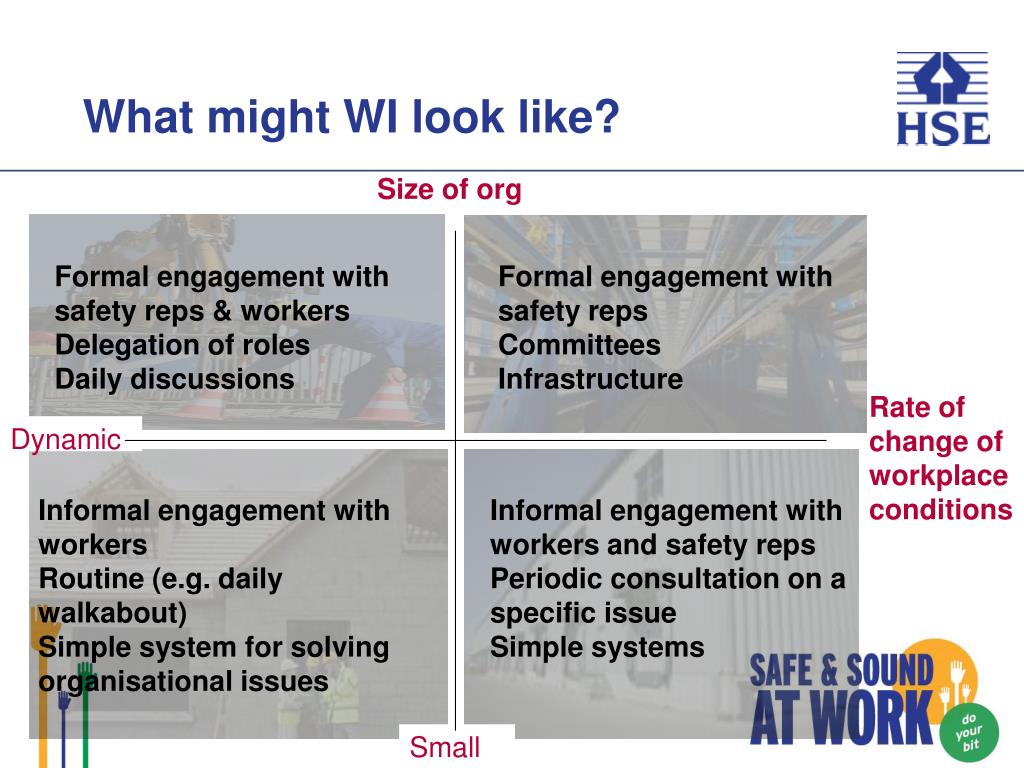 What might WI look like?

HSE

Size of org

Formal engagement with safety reps & workers
Delegation of roles
Daily discussions

Formal engagement with safety reps
Committees
Infrastructure

Dynamic

Rate of change of workplace conditions

Informal engagement with workers
Routine (e.g. daily walkabout)
Simple system for solving organisational issues

Informal engagement with workers and safety reps
Periodic consultation on a specific issue
Simple systems

Small

SAFE & SOUND AT WORK

do your bit